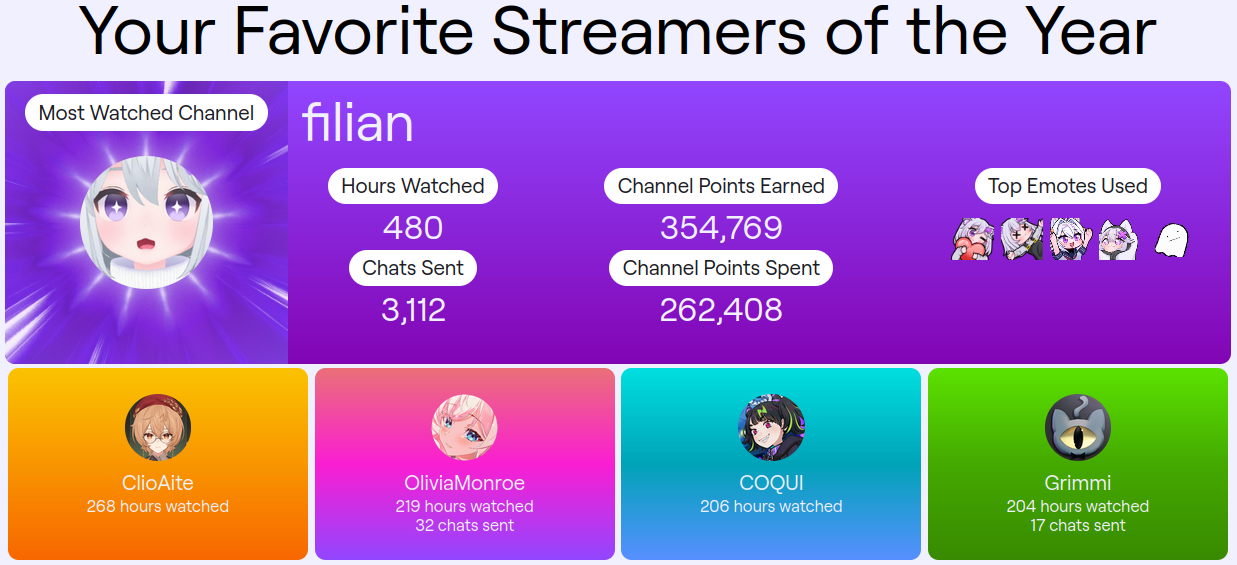 Your Favorite Streamers of the Year

Most Watched Channel

filian

Hours Watched
480

Chats Sent
3,112

Channel Points Earned
354,769

Channel Points Spent
262,408

Top Emotes Used

ClioAite
268 hours watched

OliviaMonroe
219 hours watched
32 chats sent

COQUI
206 hours watched

Grimmi
204 hours watched
17 chats sent